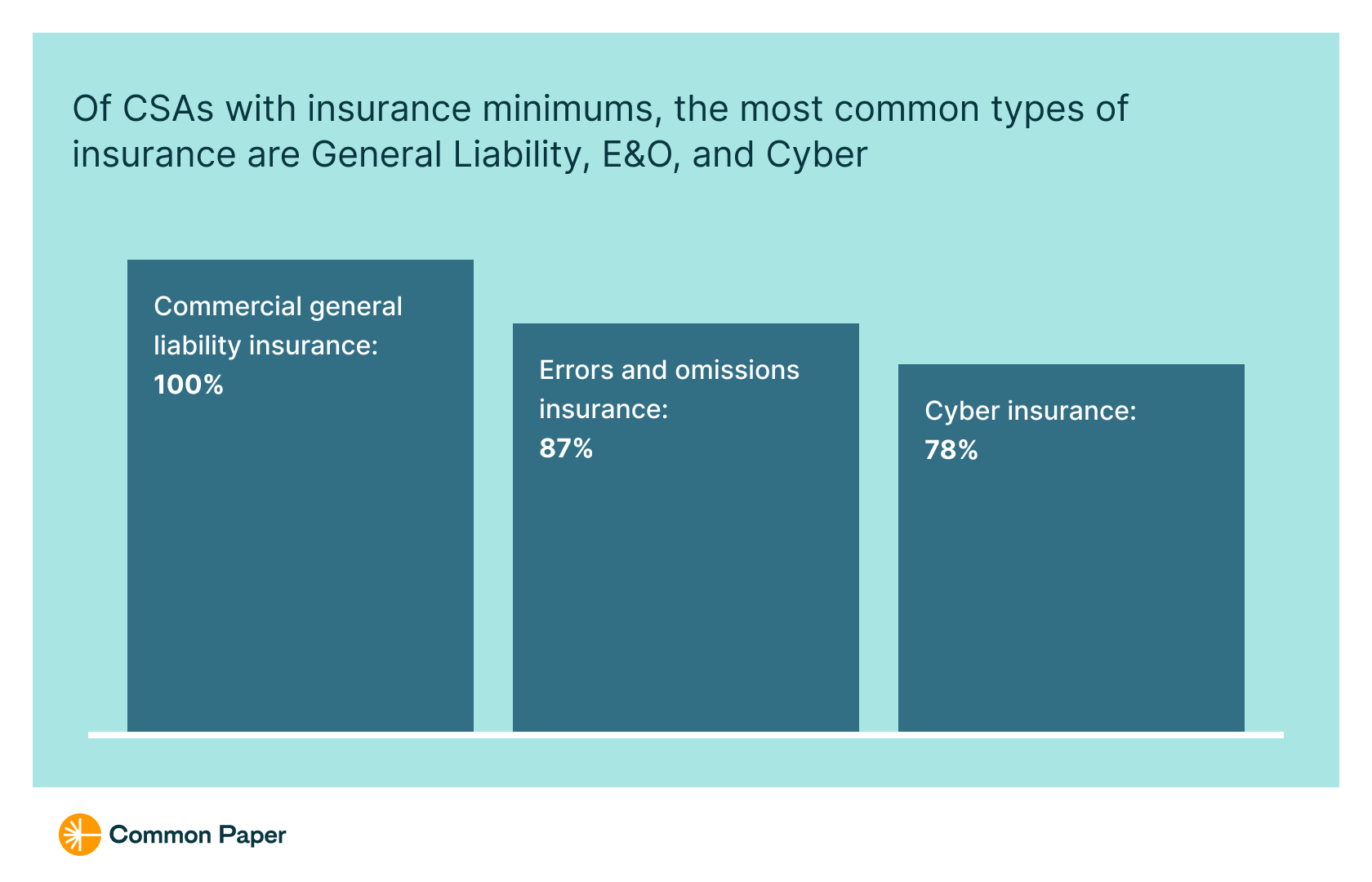 Of CSAs with insurance minimums, the most common types of insurance are General Liability, E&O, and Cyber

Commercial general liability insurance:
100%

Errors and omissions insurance:
87%

Cyber insurance:
78%

Common Paper